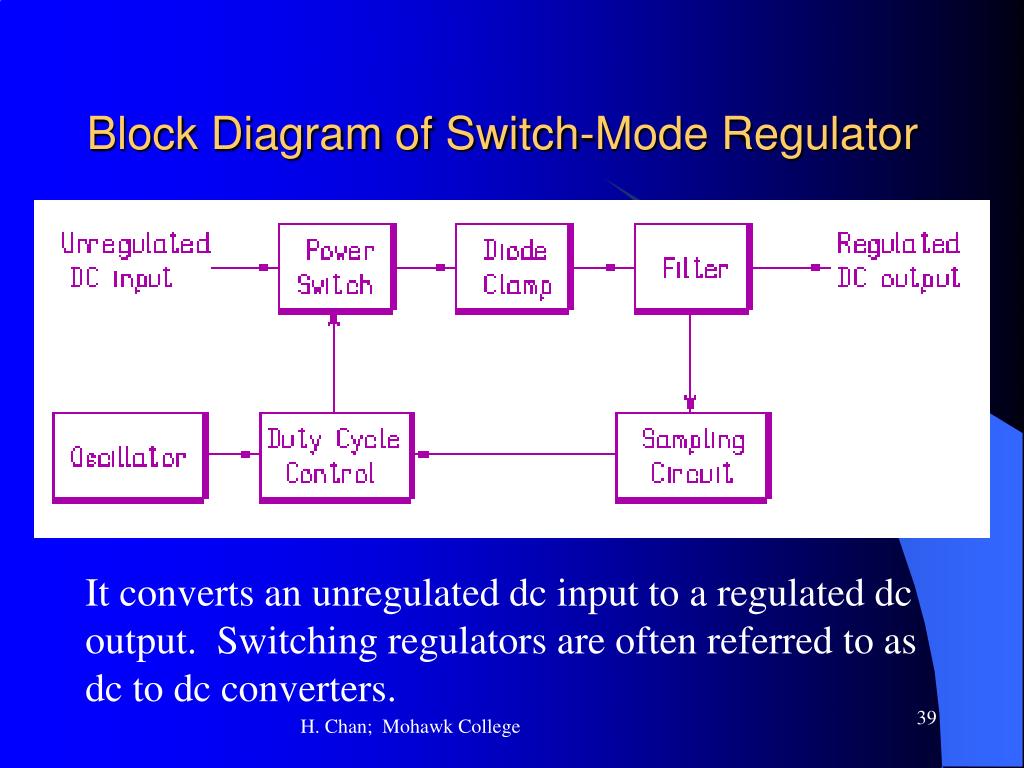 Block Diagram of Switch-Mode Regulator

Unregulated DC input

Power Switch

Diode Clamp

Filter

Regulated DC output

Oscillator

Duty Cycle Control

Sampling Circuit

It converts an unregulated dc input to a regulated dc output. Switching regulators are often referred to as dc to dc converters.

H. Chan; Mohawk College

39